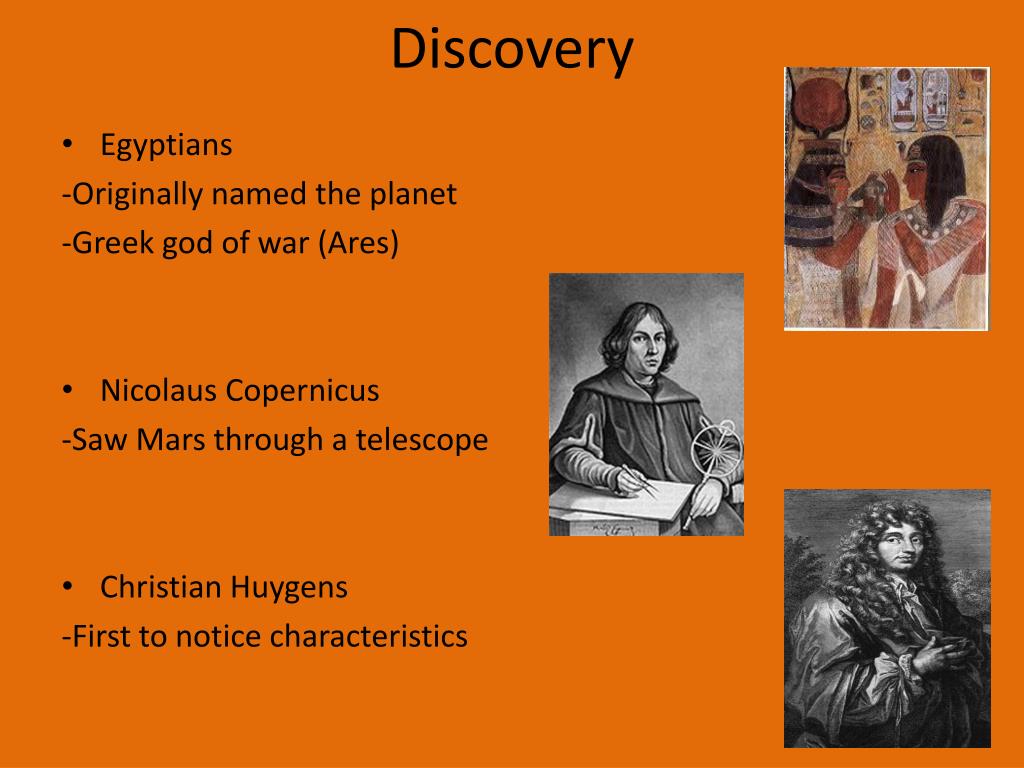 Discovery

• Egyptians
-Originally named the planet
-Greek god of war (Ares)

• Nicolaus Copernicus
-Saw Mars through a telescope

• Christian Huygens
-First to notice characteristics